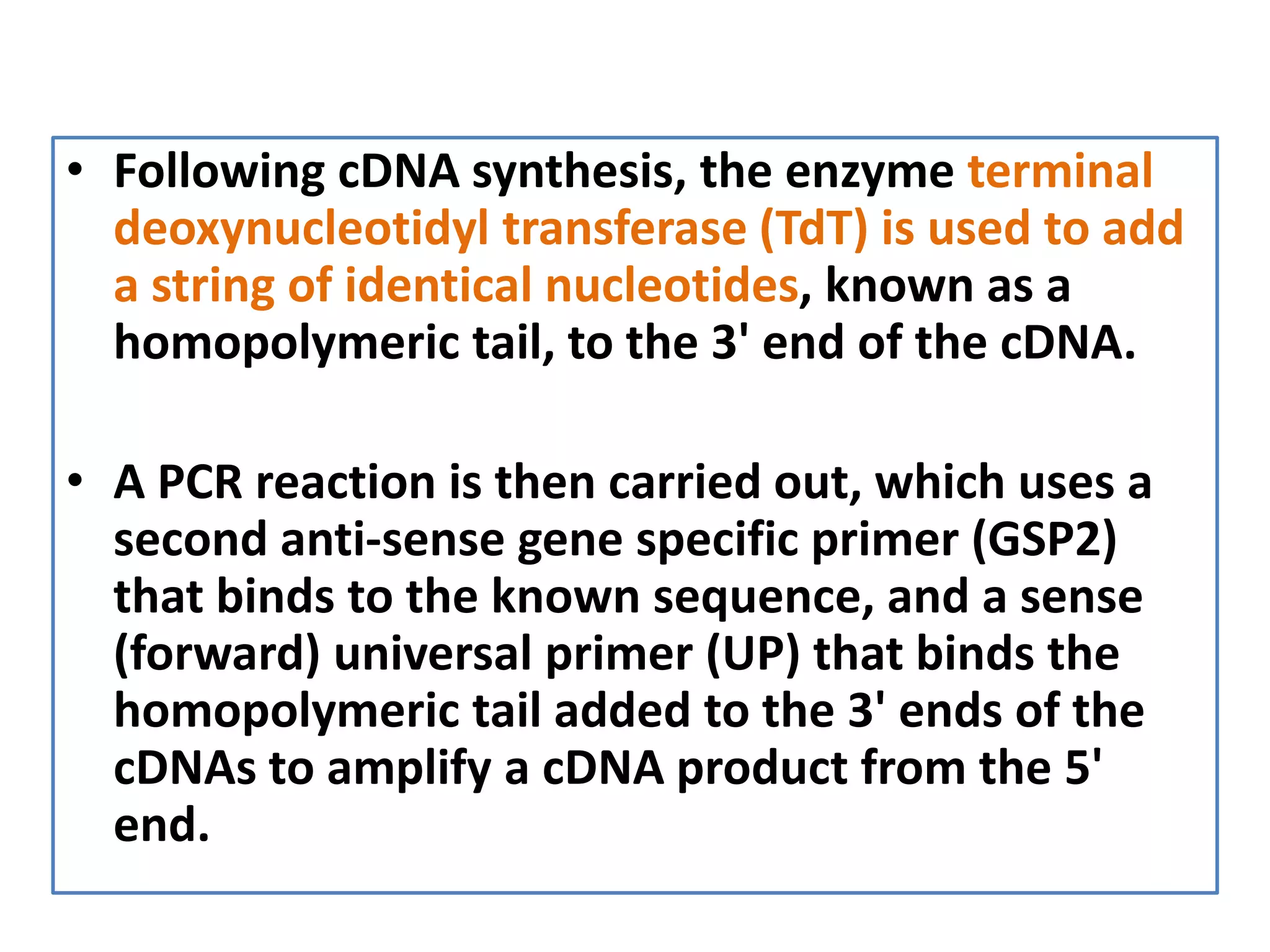 • Following cDNA synthesis, the enzyme terminal deoxynucleotidyl transferase (TdT) is used to add a string of identical nucleotides, known as a homopolymeric tail, to the 3' end of the cDNA.

• A PCR reaction is then carried out, which uses a second anti-sense gene specific primer (GSP2) that binds to the known sequence, and a sense (forward) universal primer (UP) that binds the homopolymeric tail added to the 3' ends of the cDNAs to amplify a cDNA product from the 5' end.